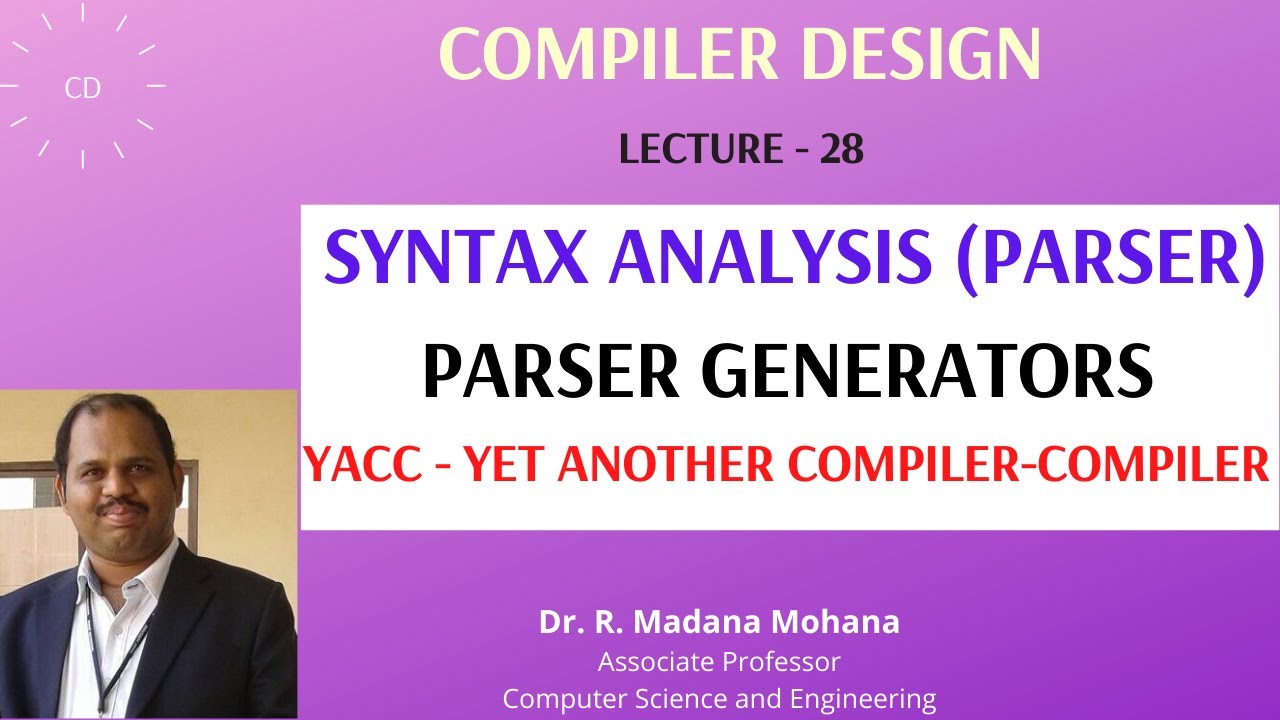 CD

COMPILER DESIGN

LECTURE - 28

SYNTAX ANALYSIS (PARSER)

PARSER GENERATORS

YACC - YET ANOTHER COMPILER-COMPILER

Dr. R. Madana Mohana
Associate Professor
Computer Science and Engineering